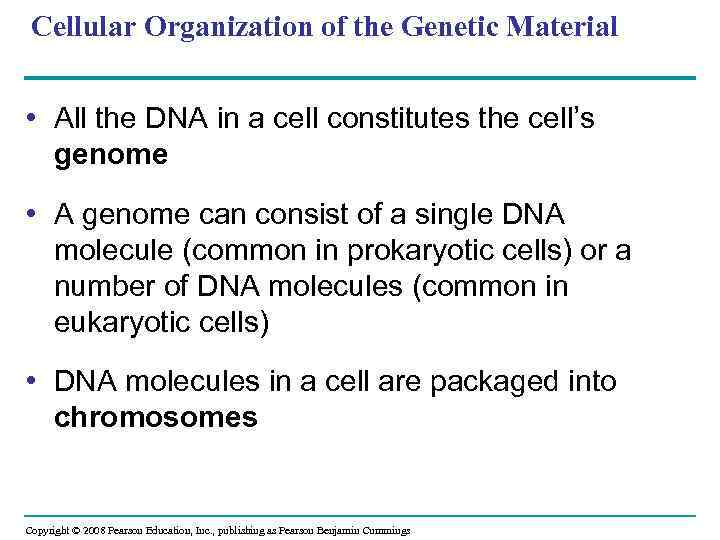 Cellular Organization of the Genetic Material

• All the DNA in a cell constitutes the cell's genome

• A genome can consist of a single DNA molecule (common in prokaryotic cells) or a number of DNA molecules (common in eukaryotic cells)

• DNA molecules in a cell are packaged into chromosomes

Copyright © 2008 Pearson Education, Inc., publishing as Pearson Benjamin Cummings